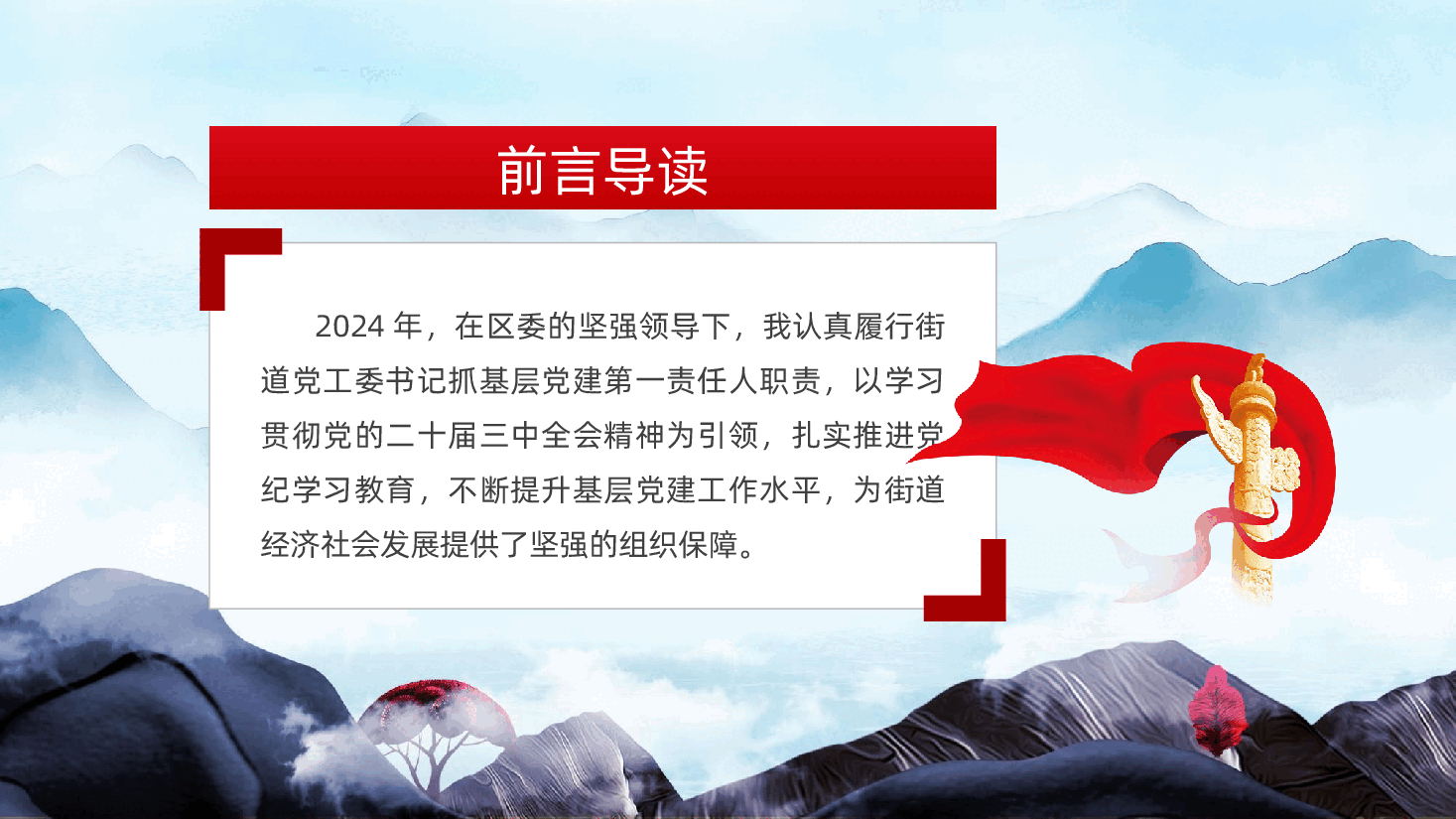 前言导读

2024 年，在区委的坚强领导下，我认真履行街道党工委书记抓基层党建第一责任人职责，以学习贯彻党的二十届三中全会精神为引领，扎实推进党纪学习教育，不断提升基层党建工作水平，为街道经济社会发展提供了坚强的组织保障。